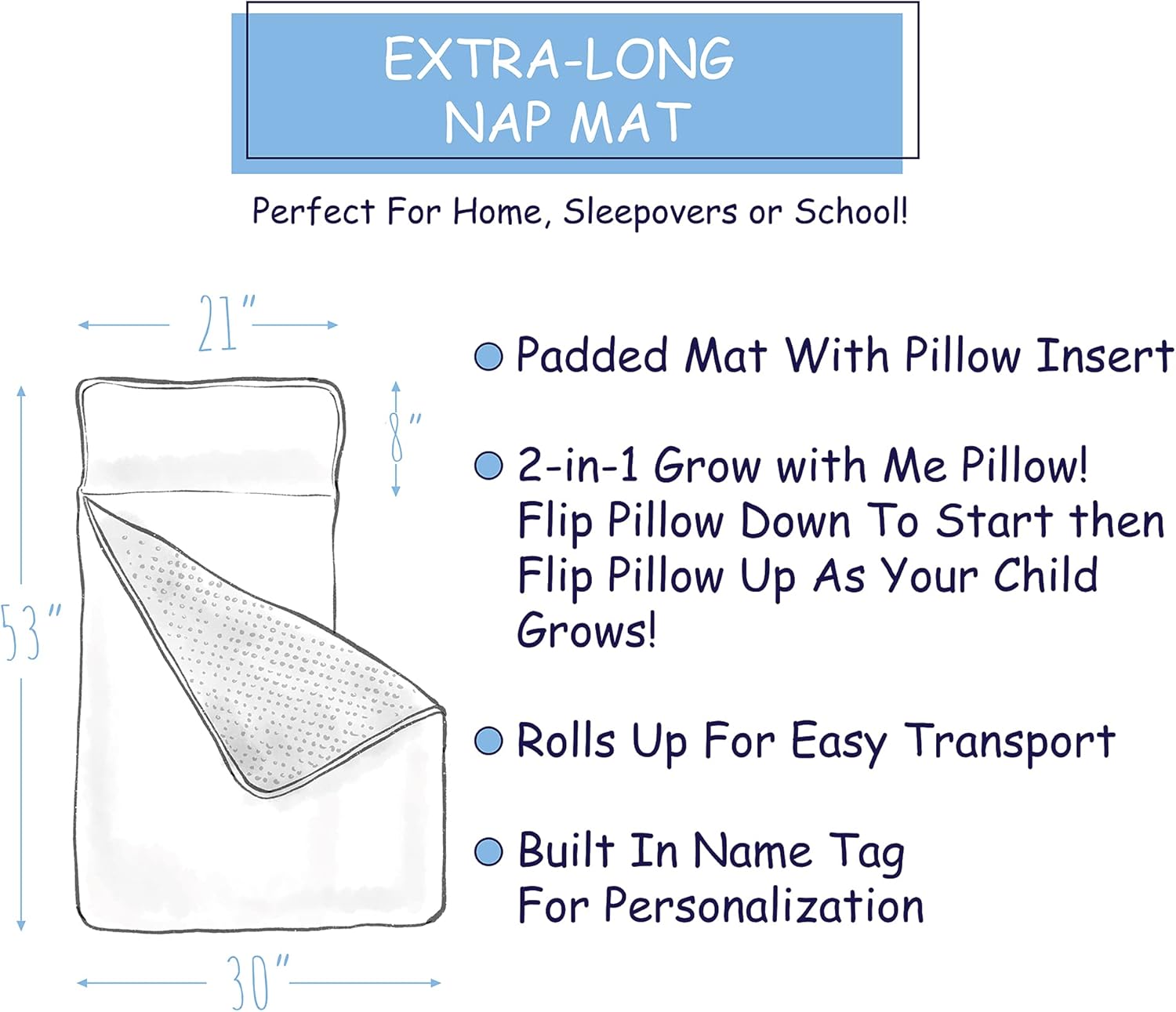 EXTRA-LONG NAP MAT

Perfect For Home, Sleepovers or School!

21"

8"

53"

30"

Padded Mat With Pillow Insert

2-in-1 Grow with Me Pillow! Flip Pillow Down To Start then Flip Pillow Up As Your Child Grows!

Rolls Up For Easy Transport

Built In Name Tag For Personalization